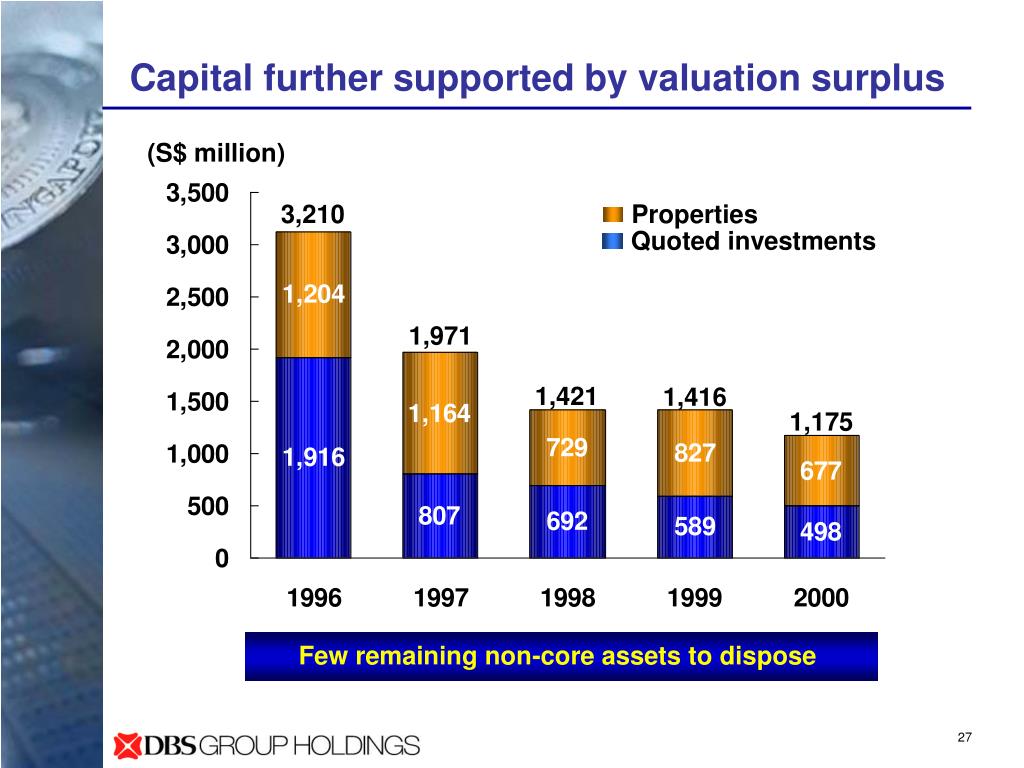 Capital further supported by valuation surplus

(S$ million)

3,500
3,000
2,500
2,000
1,500
1,000
500
0

Properties
Quoted investments

3,210
1,204
1,916

1,971
1,164
807

1,421
729
692

1,416
827
589

1,175
677
498

1996 1997 1998 1999 2000

Few remaining non-core assets to dispose

DBS GROUP HOLDINGS

27